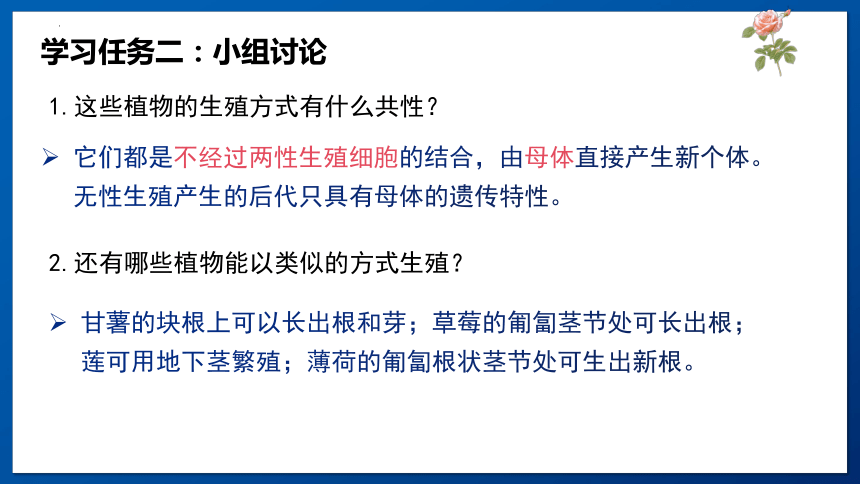 学习任务二：小组讨论

1. 这些植物的生殖方式有什么共性？

➢ 它们都是不经过两性生殖细胞的结合，由母体直接产生新个体。无性生殖产生的后代只具有母体的遗传特性。

2. 还有哪些植物能以类似的方式生殖？

➢ 甘薯的块根上可以长出根和芽；草莓的匍匐茎节处可长出根；莲可用地下茎繁殖；薄荷的匍匐根状茎节处可生出新根。